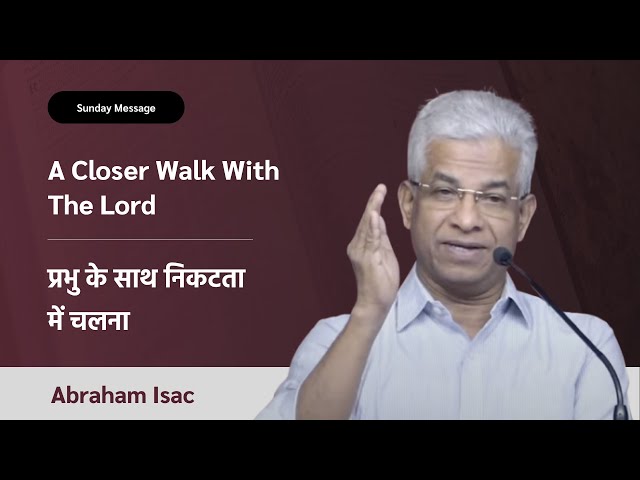 Sunday Message

A Closer Walk With The Lord

प्रभु के साथ निकटता में चलना

Abraham Isac